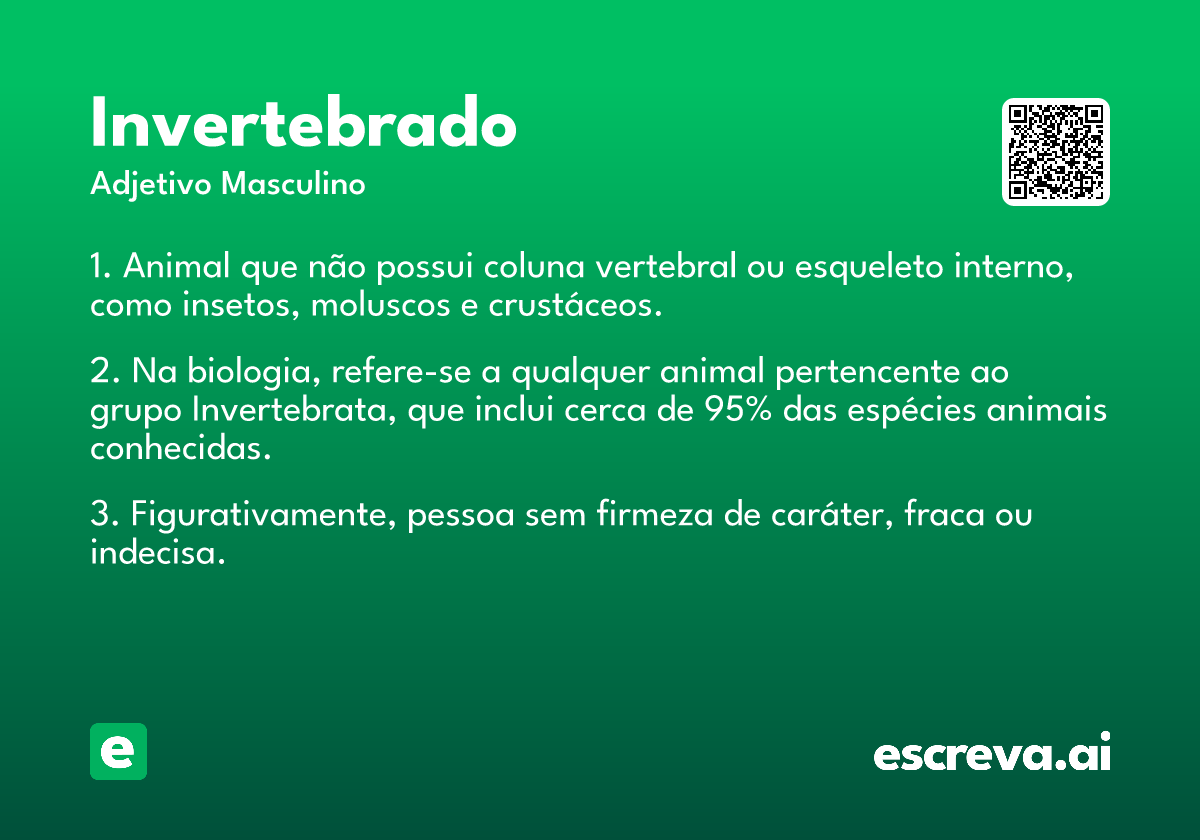 Invertebrado

Adjetivo Masculino

1. Animal que não possui coluna vertebral ou esqueleto interno, como insetos, moluscos e crustáceos.

2. Na biologia, refere-se a qualquer animal pertencente ao grupo Invertebrata, que inclui cerca de 95% das espécies animais conhecidas.

3. Figurativamente, pessoa sem firmeza de caráter, fraca ou indecisa.

e

escreva.ai